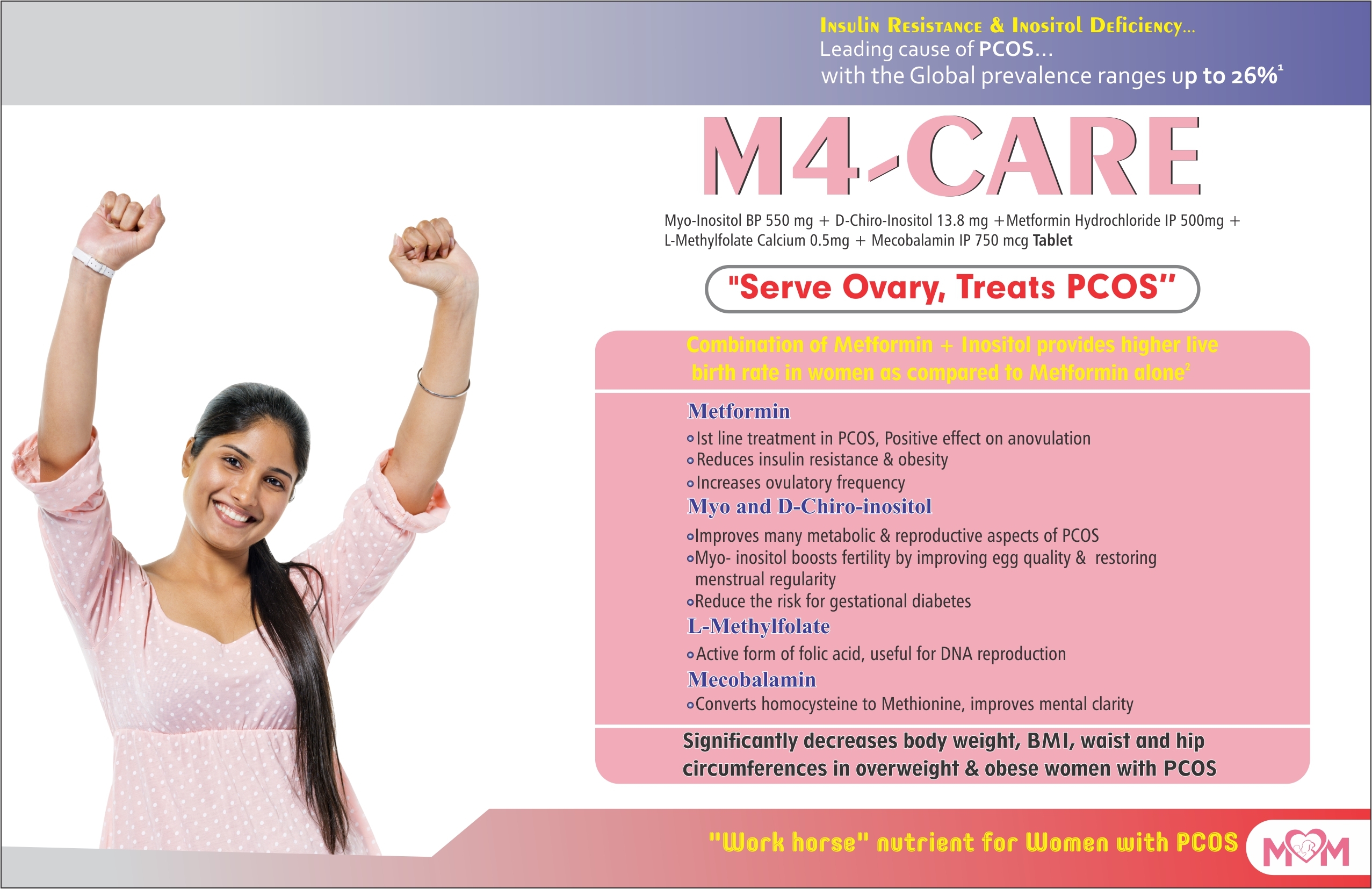 Insulin Resistance & Inositol Deficiency...
Leading cause of PCOS...
with the Global prevalence ranges up to 26%$^1$

M4-CARE

Myo-Inositol BP 550 mg + D-Chiro-Inositol 13.8 mg +Metformin Hydrochloride IP 500mg + L-Methylfolate Calcium 0.5mg + Mecobalamin IP 750 mcg Tablet

"Serve Ovary, Treats PCOS"

Combination of Metformin + Inositol provides higher live birth rate in women as compared to Metformin alone$^2$

Metformin
Ist line treatment in PCOS, Positive effect on anovulation
Reduces insulin resistance & obesity
Increases ovulatory frequency

Myo and D-Chiro-inositol
Improves many metabolic & reproductive aspects of PCOS
Myo- inositol boosts fertility by improving egg quality & restoring menstrual regularity
Reduce the risk for gestational diabetes

L-Methylfolate
Active form of folic acid, useful for DNA reproduction

Mecobalamin
Converts homocysteine to Methionine, improves mental clarity

Significantly decreases body weight, BMI, waist and hip circumferences in overweight & obese women with PCOS

"Work horse" nutrient for Women with PCOS

MOM